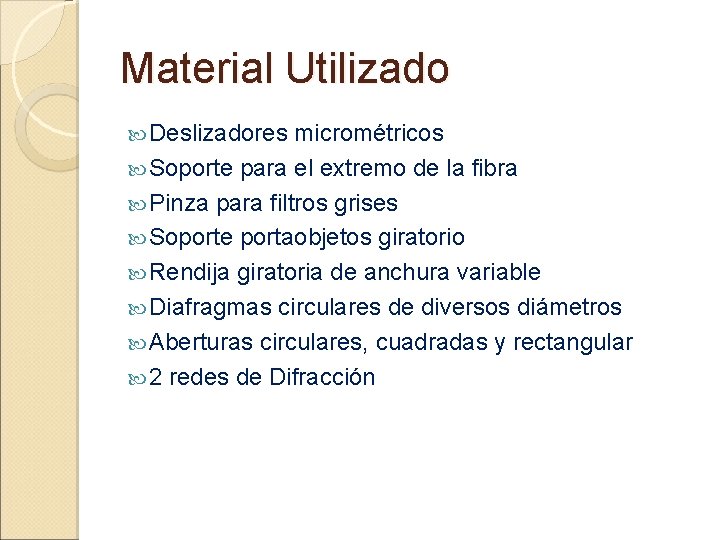 Material Utilizado

Deslizadores micrométricos
Soporte para el extremo de la fibra
Pinza para filtros grises
Soporte portaobjetos giratorio
Rendija giratoria de anchura variable
Diafragmas circulares de diversos diámetros
Aberturas circulares, cuadradas y rectangular
2 redes de Difracción